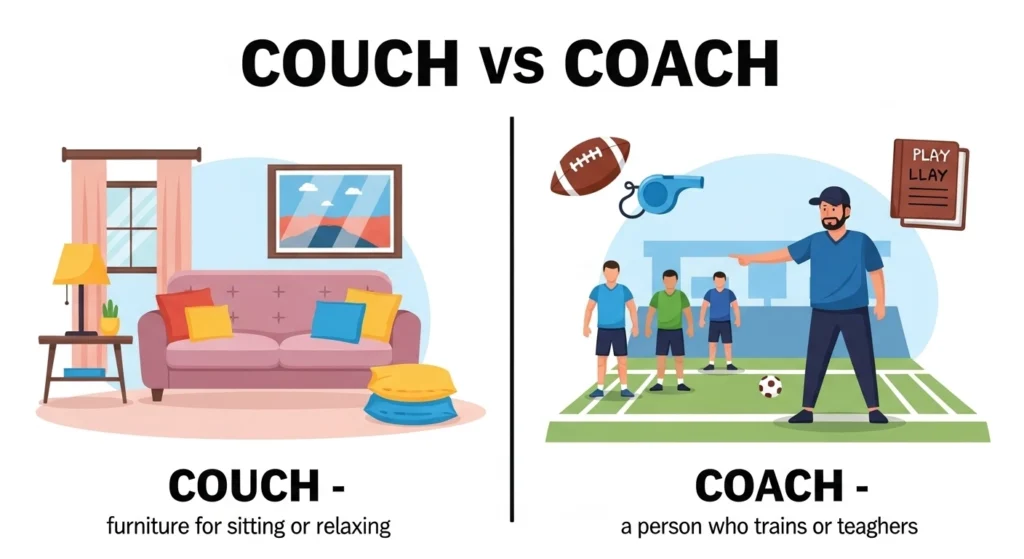 COUCH vs COACH

PLAY
LLAY

COUCH -
furniture for sitting or relaxing

COACH -
a person who trains or teaghers